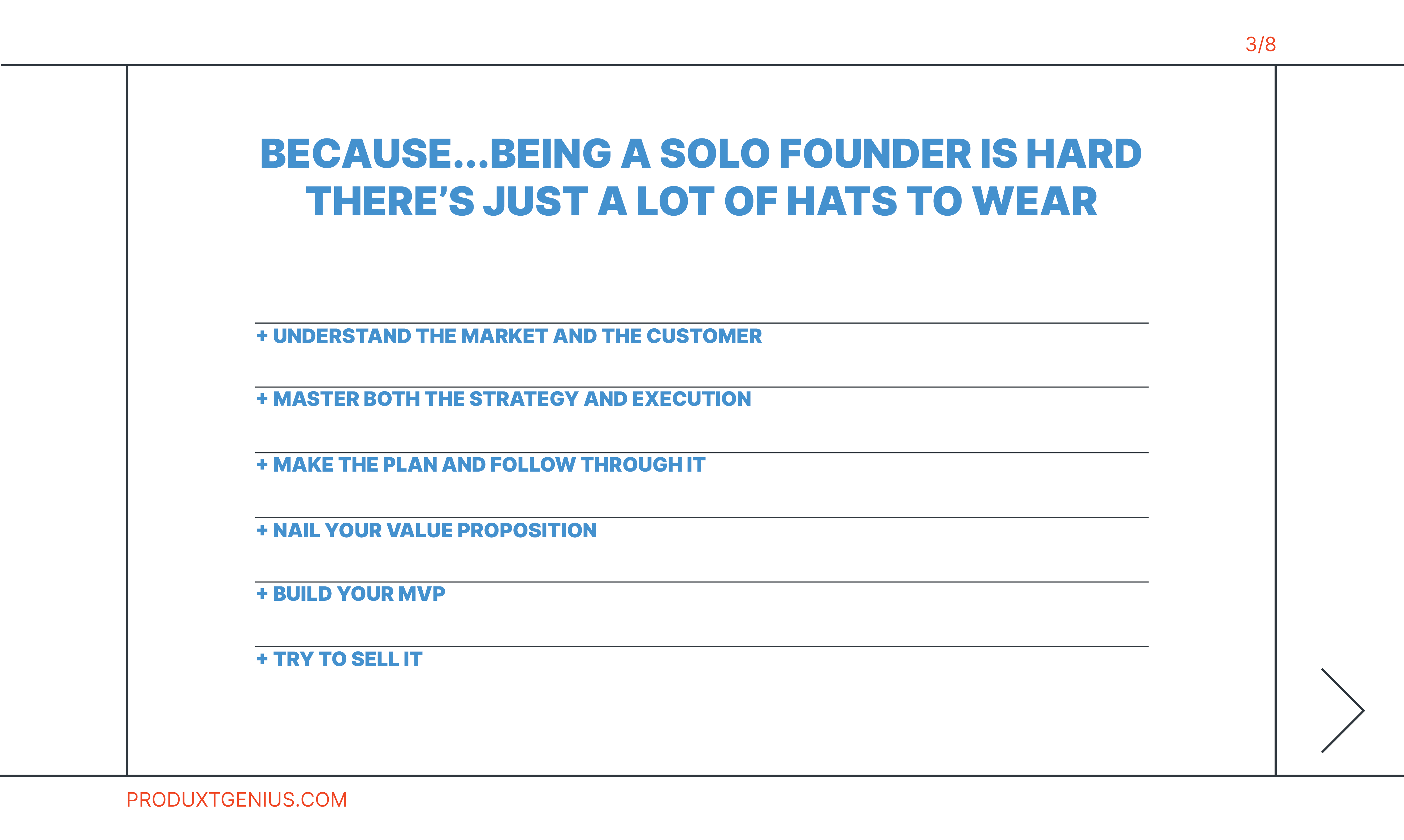 3/8

BECAUSE...BEING A SOLO FOUNDER IS HARD
THERE'S JUST A LOT OF HATS TO WEAR

+ UNDERSTAND THE MARKET AND THE CUSTOMER

+ MASTER BOTH THE STRATEGY AND EXECUTION

+ MAKE THE PLAN AND FOLLOW THROUGH IT

+ NAIL YOUR VALUE PROPOSITION

+ BUILD YOUR MVP

+ TRY TO SELL IT

PRODUXTGENIUS.COM